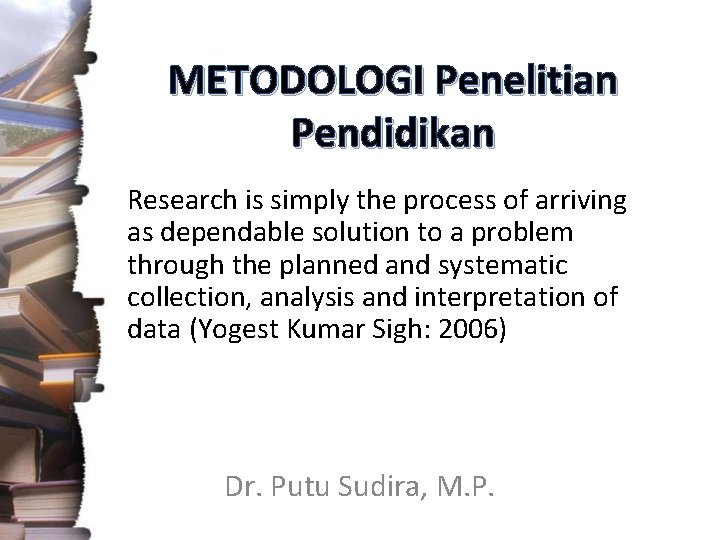 METODOLOGI Penelitian Pendidikan

Research is simply the process of arriving as dependable solution to a problem through the planned and systematic collection, analysis and interpretation of data (Yogest Kumar Sigh: 2006)

Dr. Putu Sudira, M.P.